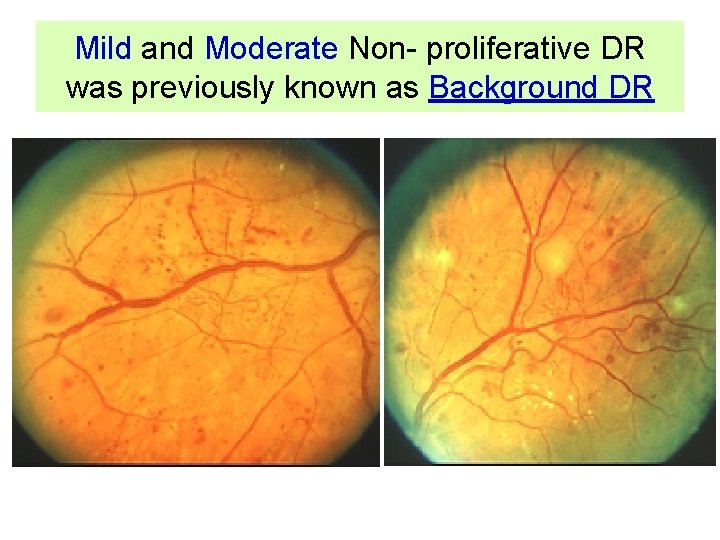 Mild and Moderate Non- proliferative DR was previously known as Background DR